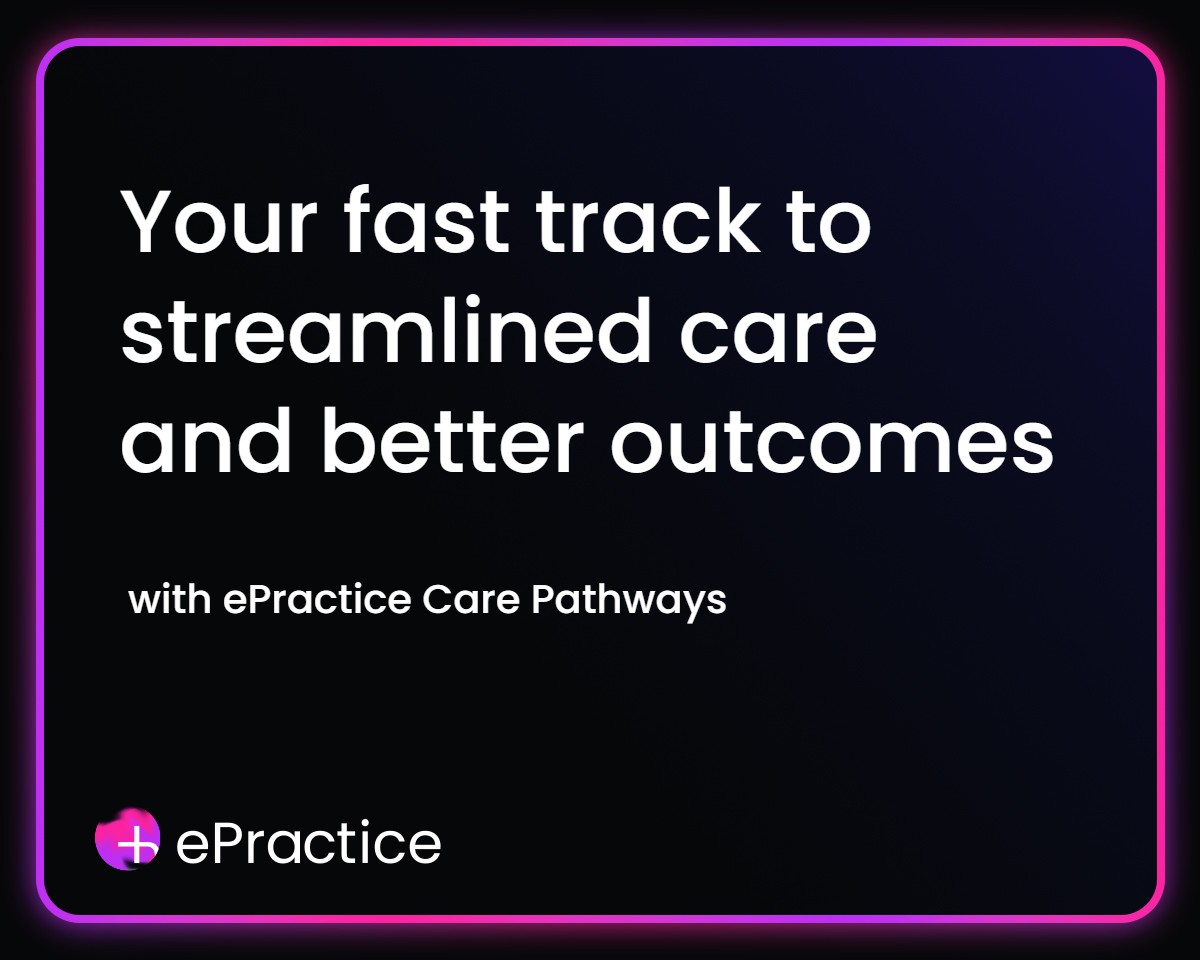 Your fast track to streamlined care and better outcomes

with ePractice Care Pathways

ePractice